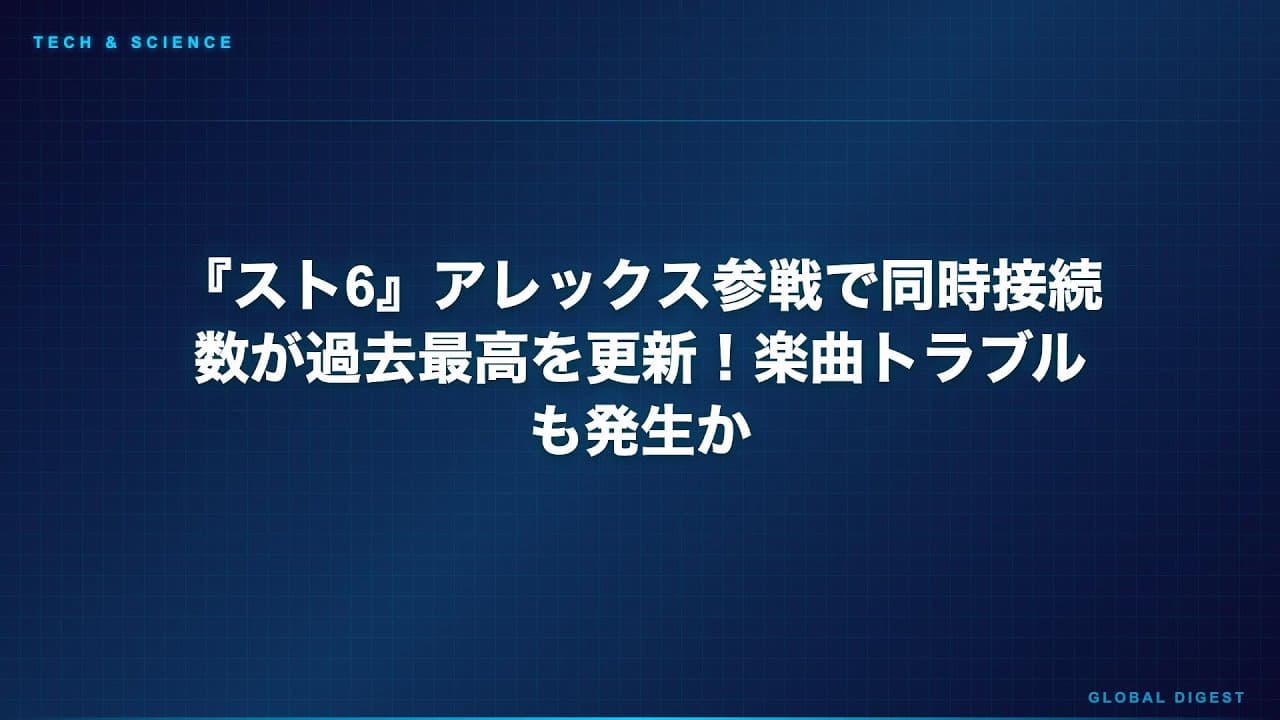 TECH & SCIENCE

『スト6』アレックス参戦で同時接続数が過去最高を更新！楽曲トラブルも発生か

GLOBAL DIGEST